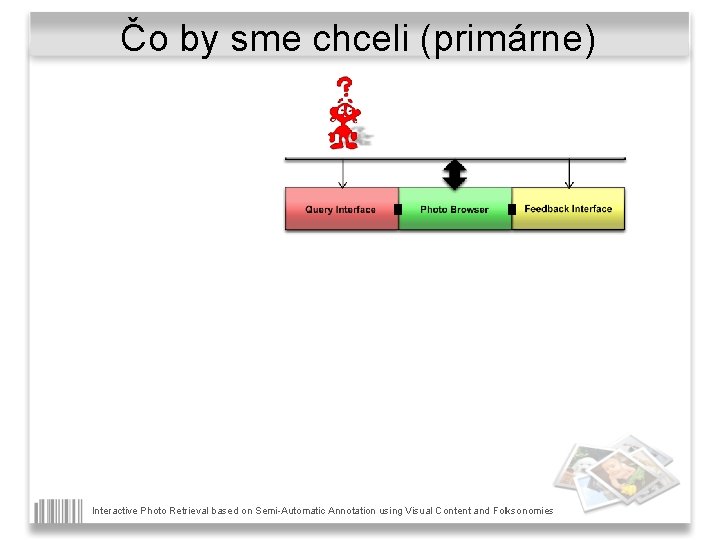 Čo by sme chceli (primárne)

?

Query Interface

Photo Browser

Feedback Interface

Interactive Photo Retrieval based on Semi-Automatic Annotation using Visual Content and Folksonomies